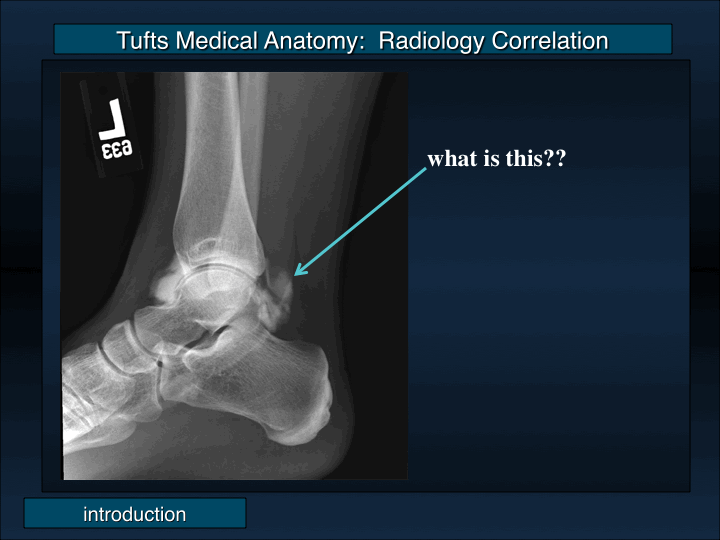 Tufts Medical Anatomy: Radiology Correlation

L
633

what is this??

introduction